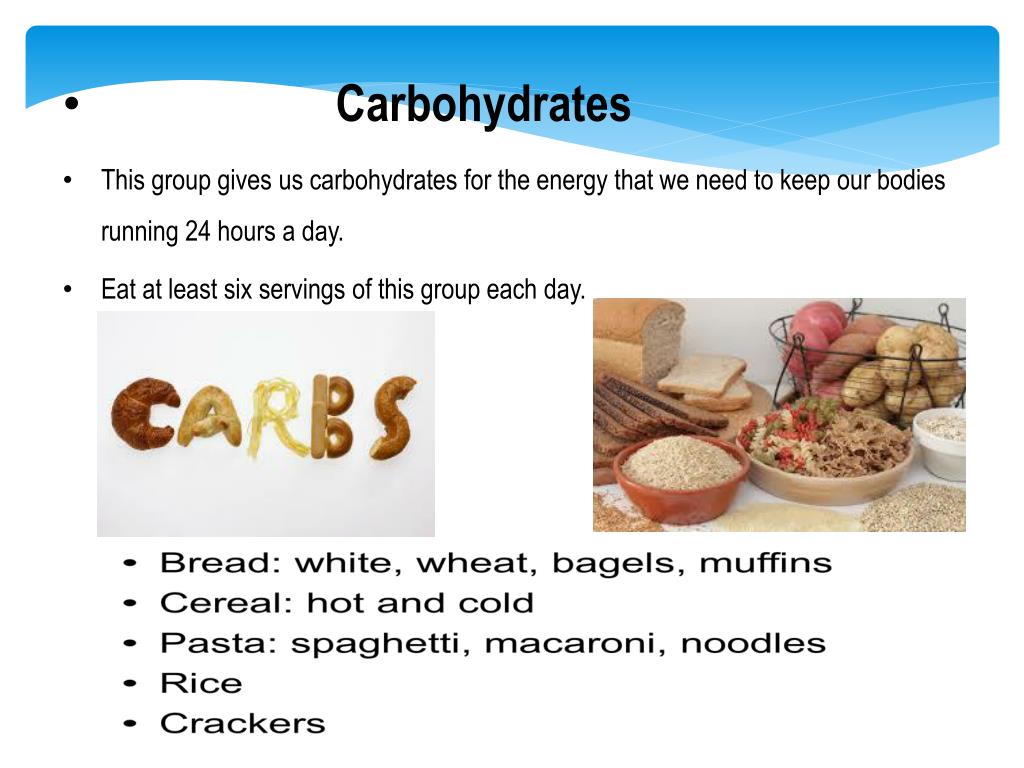 • Carbohydrates

• This group gives us carbohydrates for the energy that we need to keep our bodies running 24 hours a day.

• Eat at least six servings of this group each day.

CARBS

• Bread: white, wheat, bagels, muffins
• Cereal: hot and cold
• Pasta: spaghetti, macaroni, noodles
• Rice
• Crackers